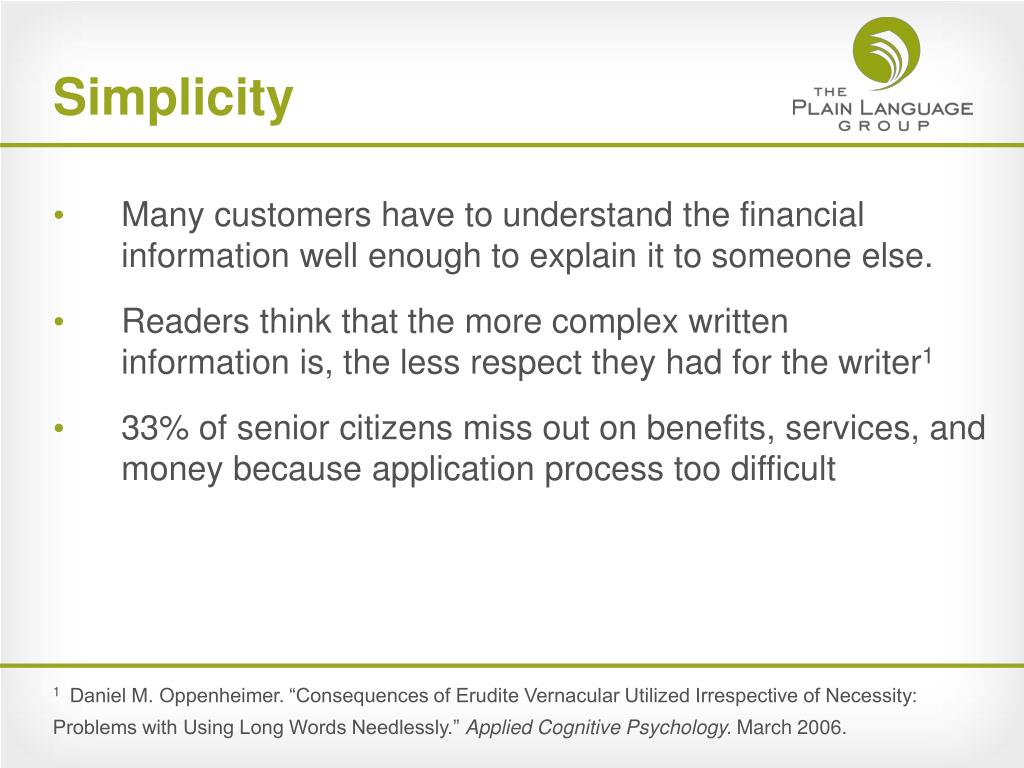 Simplicity

THE
PLAIN LANGUAGE
GROUP

• Many customers have to understand the financial information well enough to explain it to someone else.

• Readers think that the more complex written information is, the less respect they had for the writer$^1$

• 33% of senior citizens miss out on benefits, services, and money because application process too difficult

$^1$ Daniel M. Oppenheimer. “Consequences of Erudite Vernacular Utilized Irrespective of Necessity: Problems with Using Long Words Needlessly.” Applied Cognitive Psychology. March 2006.